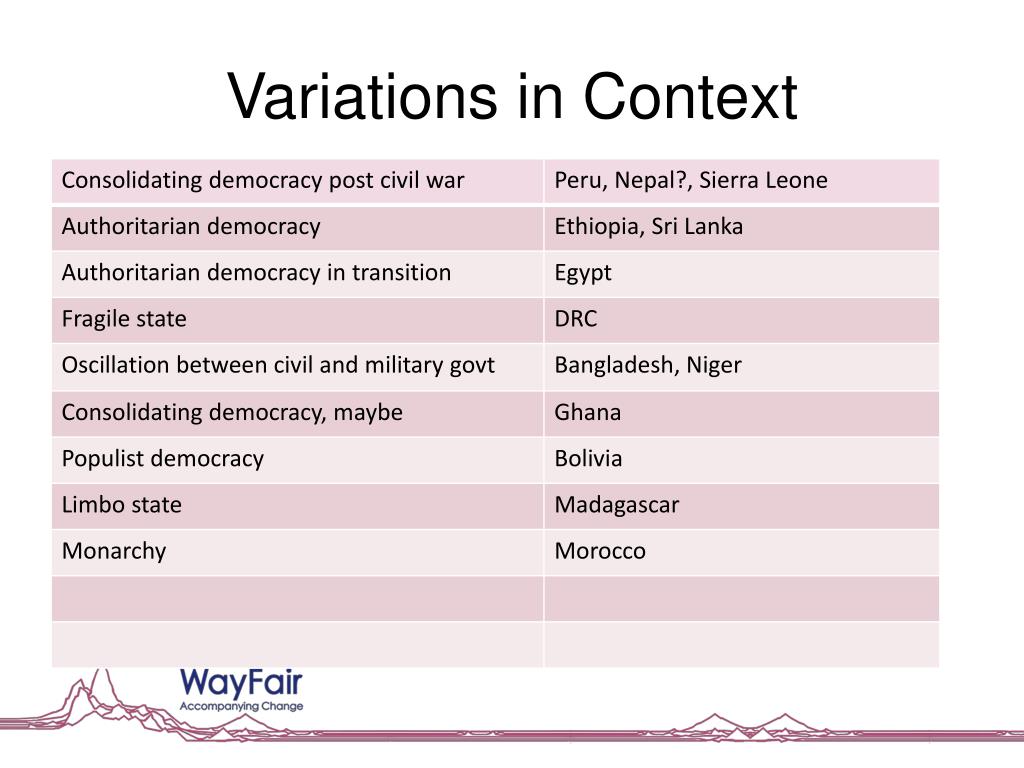 Variations in Context

| Consolidating democracy post civil war | Peru, Nepal?, Sierra Leone |
|---|---|
| Authoritarian democracy | Ethiopia, Sri Lanka |
| Authoritarian democracy in transition | Egypt |
| Fragile state | DRC |
| Oscillation between civil and military govt | Bangladesh, Niger |
| Consolidating democracy, maybe | Ghana |
| Populist democracy | Bolivia |
| Limbo state | Madagascar |
| Monarchy | Morocco |
| | |
| | |

WayFair
Accompanying Change